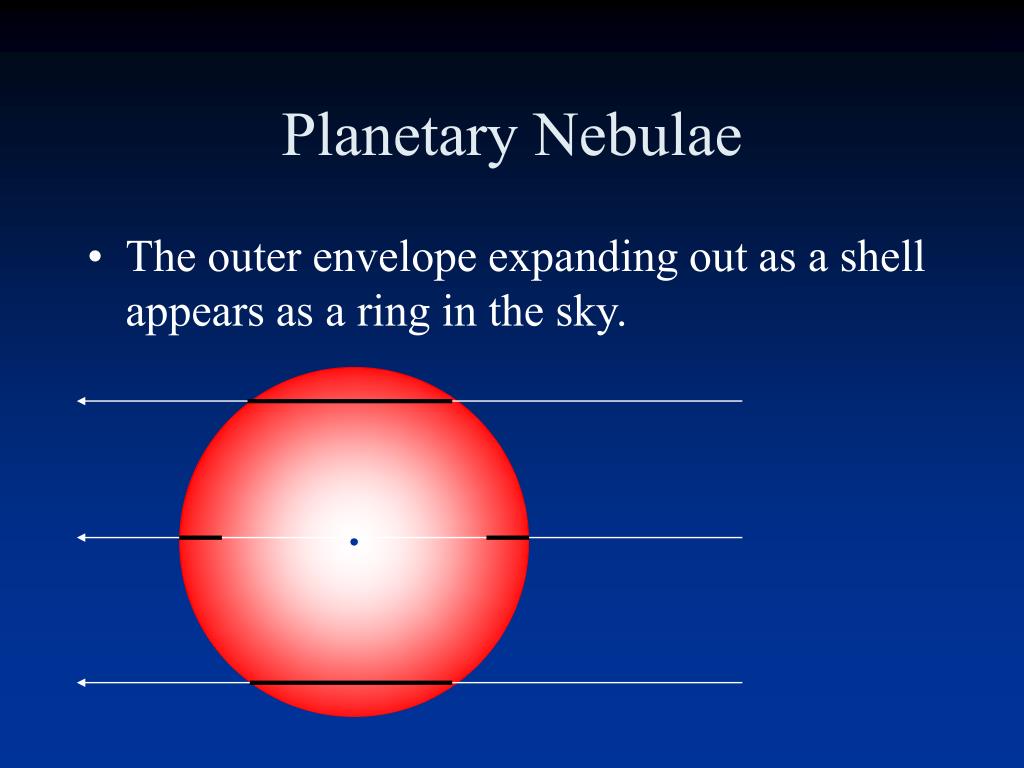 Planetary Nebulae

• The outer envelope expanding out as a shell appears as a ring in the sky.